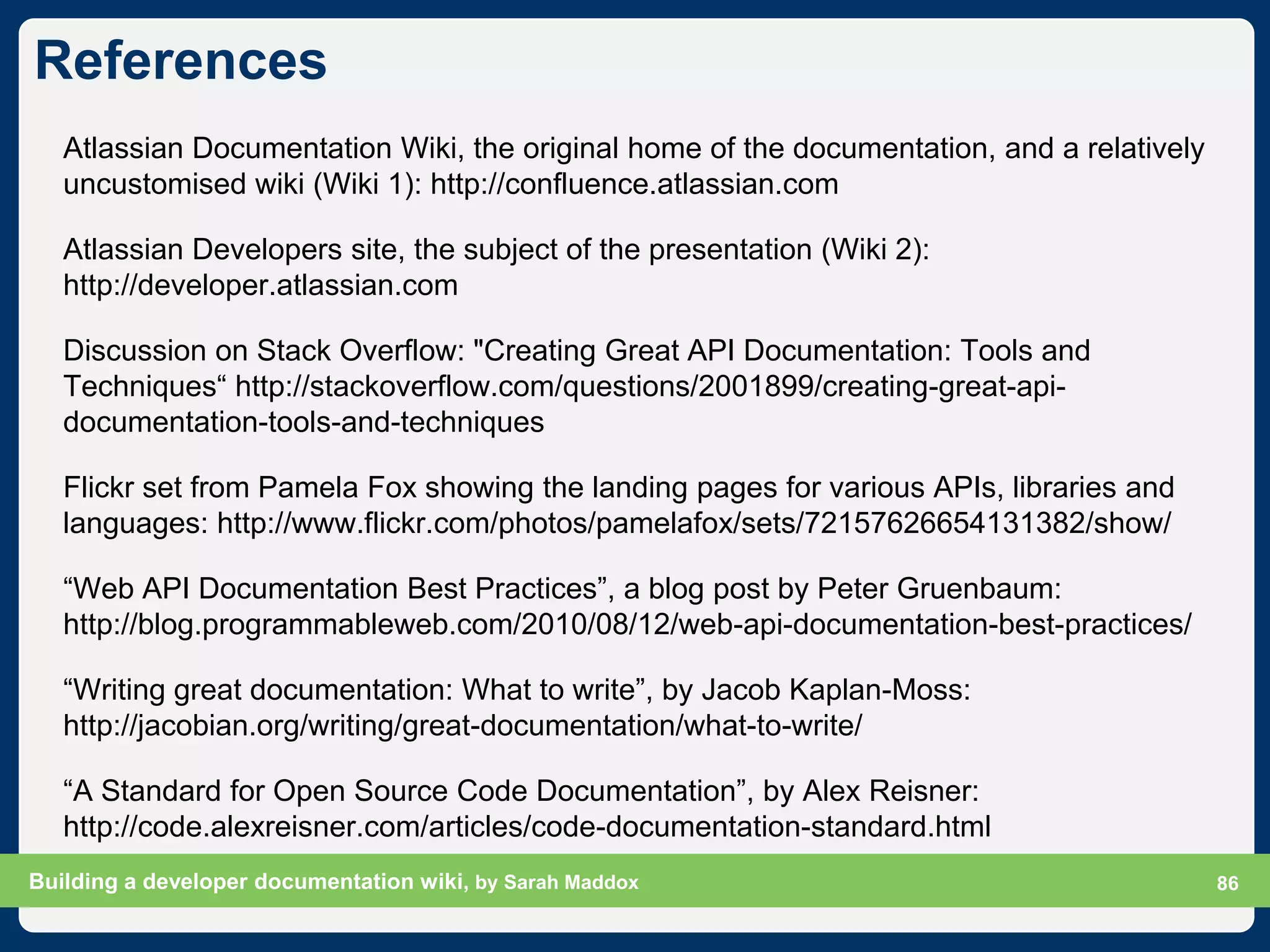 References

Atlassian Documentation Wiki, the original home of the documentation, and a relatively uncustomised wiki (Wiki 1): http://confluence.atlassian.com

Atlassian Developers site, the subject of the presentation (Wiki 2): http://developer.atlassian.com

Discussion on Stack Overflow: "Creating Great API Documentation: Tools and Techniques“ http://stackoverflow.com/questions/2001899/creating-great-api-documentation-tools-and-techniques

Flickr set from Pamela Fox showing the landing pages for various APIs, libraries and languages: http://www.flickr.com/photos/pamelafox/sets/72157626654131382/show/

“Web API Documentation Best Practices”, a blog post by Peter Gruenbaum: http://blog.programmableweb.com/2010/08/12/web-api-documentation-best-practices/

“Writing great documentation: What to write”, by Jacob Kaplan-Moss: http://jacobian.org/writing/great-documentation/what-to-write/

“A Standard for Open Source Code Documentation”, by Alex Reisner: http://code.alexreisner.com/articles/code-documentation-standard.html

Building a developer documentation wiki, by Sarah Maddox

86